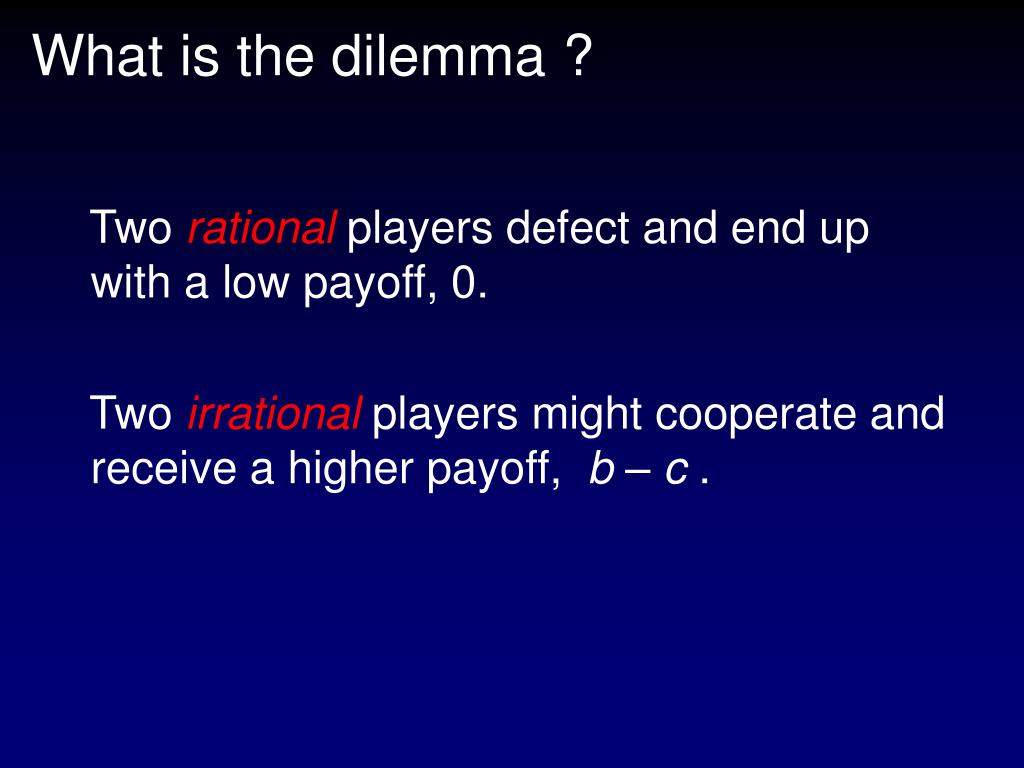 What is the dilemma ?

Two rational players defect and end up with a low payoff, 0.

Two irrational players might cooperate and receive a higher payoff, $b - c$ .